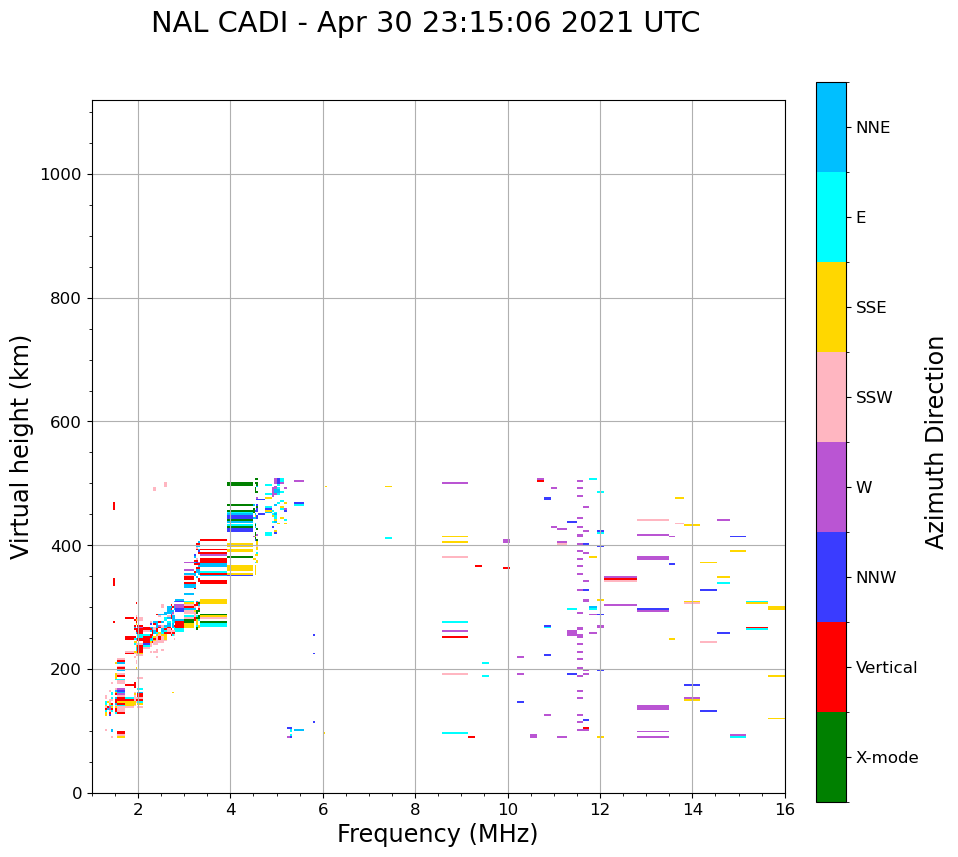 NAL CADI - Apr 30 23:15:06 2021 UTC

Virtual height (km)

1000
800
600
400
200
0

2
4
6
8
10
12
14
16

Frequency (MHz)

NNE
E
SSE
SSW
W
NNW
Vertical
X-mode

Azimuth Direction